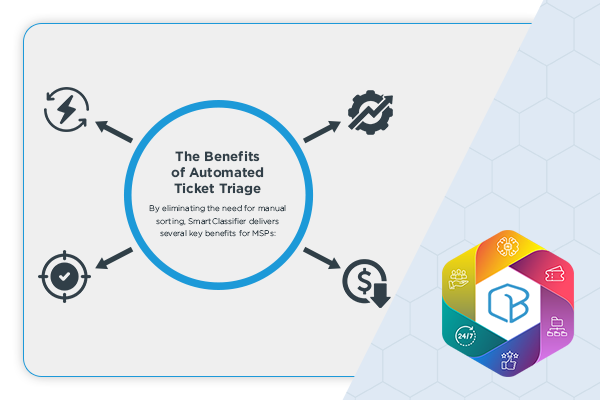 The Benefits of Automated Ticket Triage

By eliminating the need for manual sorting, SmartClassifier delivers several key benefits for MSPs:

24/7